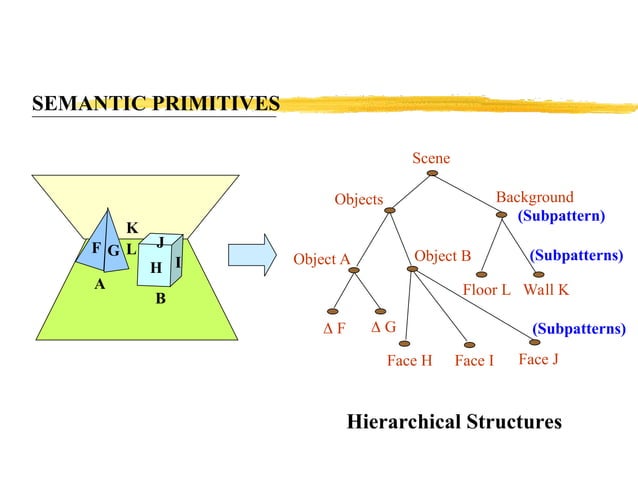 SEMANTIC PRIMITIVES

K
F G L
J
H I
A
B

Scene
Objects
Background
(Subpattern)
Object A
Object B
(Subpatterns)
Floor L
Wall K
$\Delta$ F
$\Delta$ G
(Subpatterns)
Face H
Face I
Face J

Hierarchical Structures